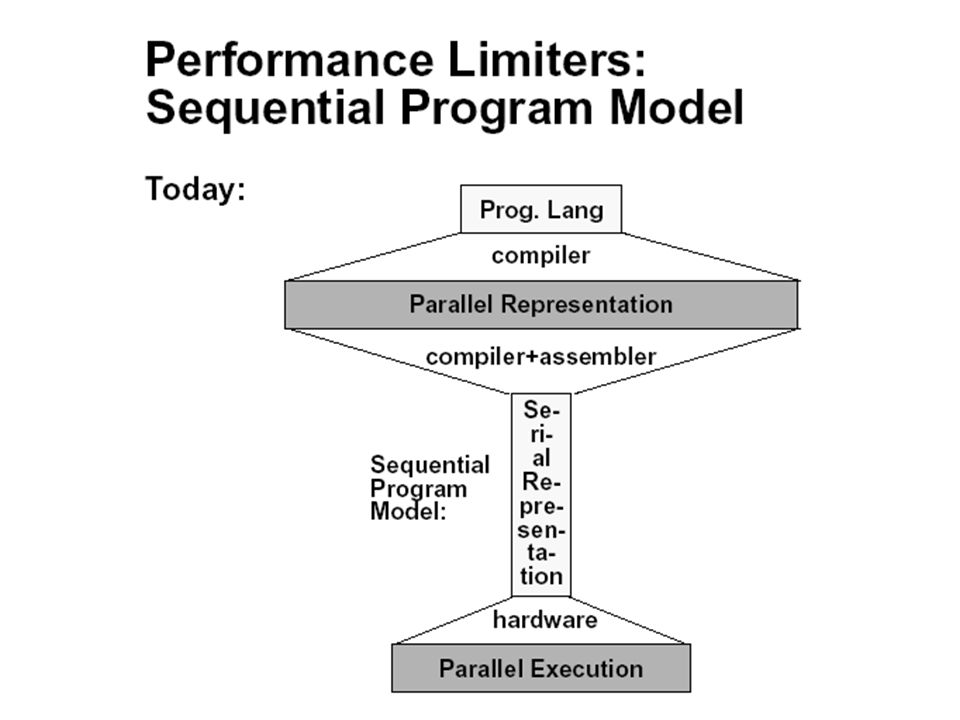 Performance Limiters: Sequential Program Model

Today:

Prog. Lang

compiler

Parallel Representation

compiler+assembler

Sequential Program Model:

Serial Representation

hardware

Parallel Execution